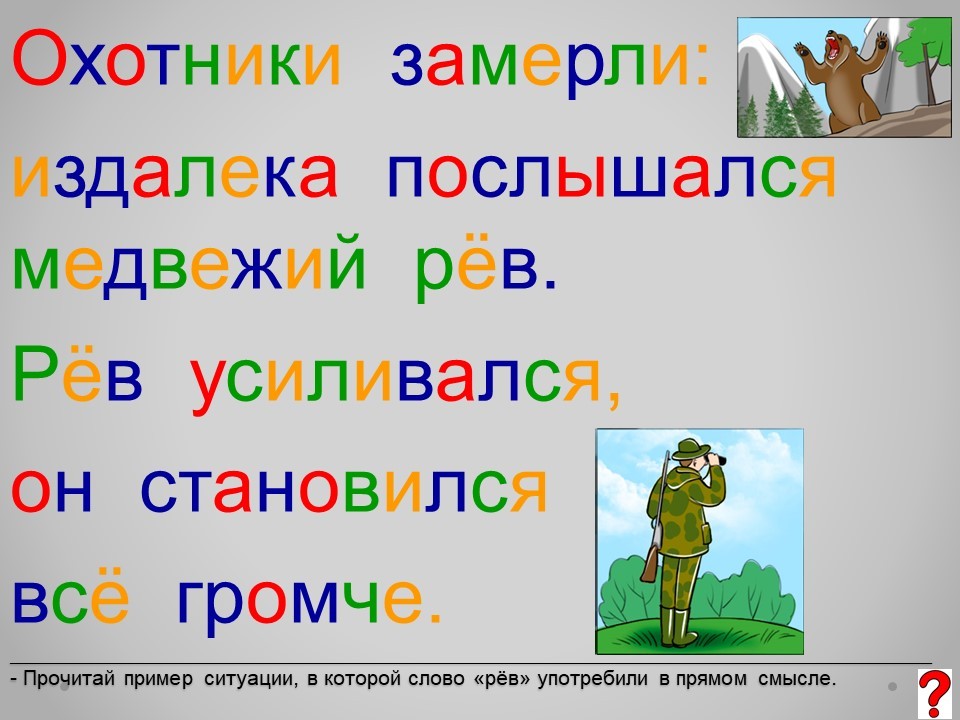 Охотники замерли: издалека послышался медвежий рёв.

Рёв усиливался, он становился всё громче.

- Прочитай пример ситуации, в которой слово «рёв» употребили в прямом смысле.

?